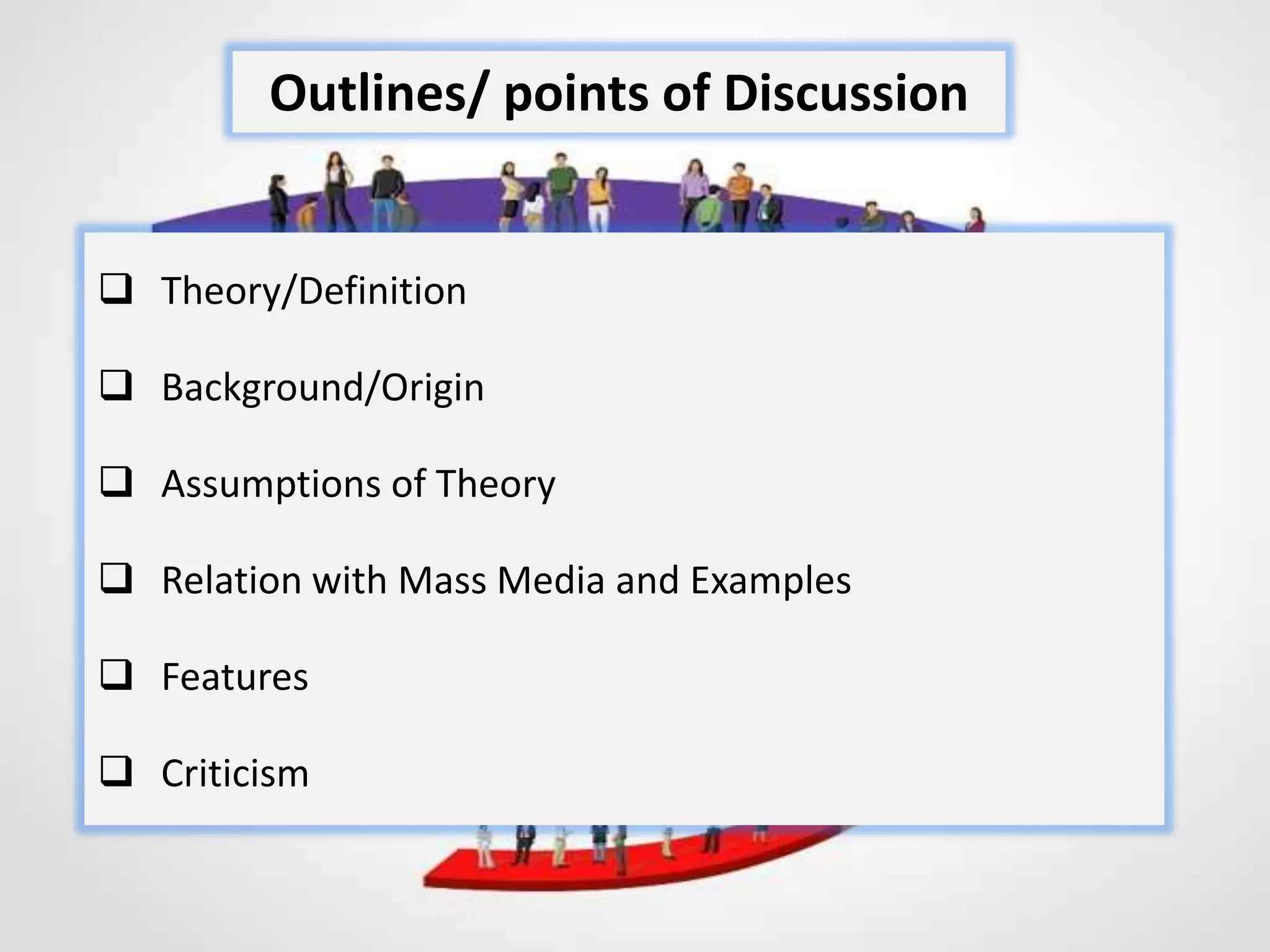 Outlines/ points of Discussion

❑ Theory/Definition

❑ Background/Origin

❑ Assumptions of Theory

❑ Relation with Mass Media and Examples

❑ Features

❑ Criticism